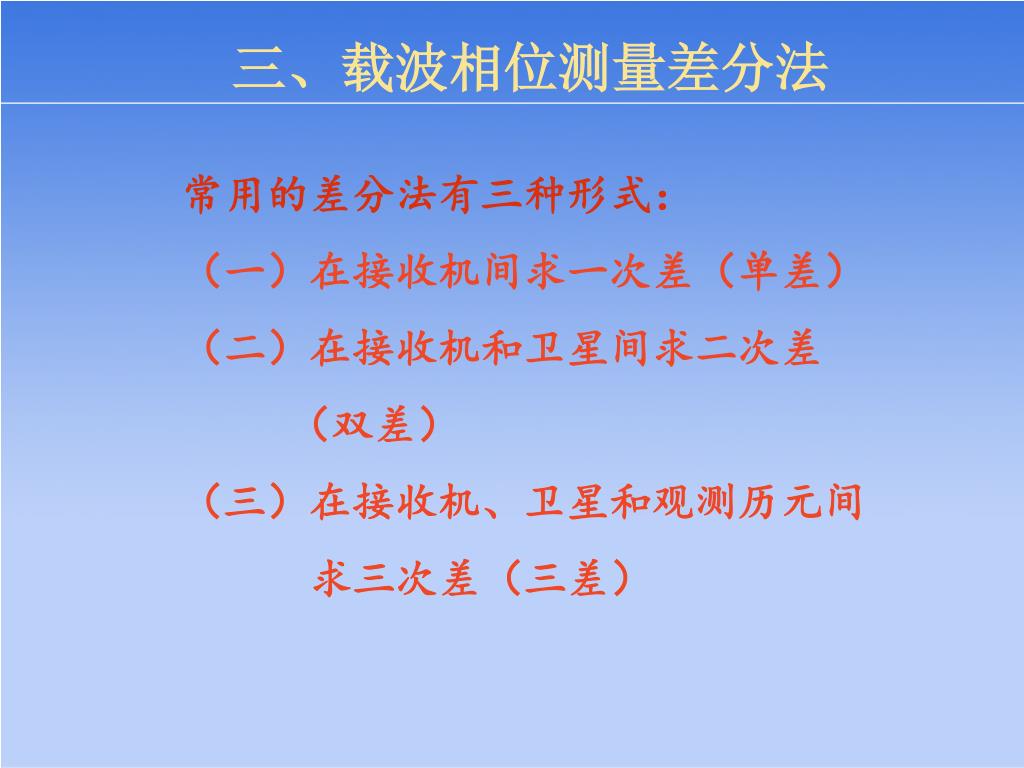 三、载波相位测量差分法

常用的差分法有三种形式：

（一）在接收机间求一次差（单差）

（二）在接收机和卫星间求二次差（双差）

（三）在接收机、卫星和观测历元间求三次差（三差）